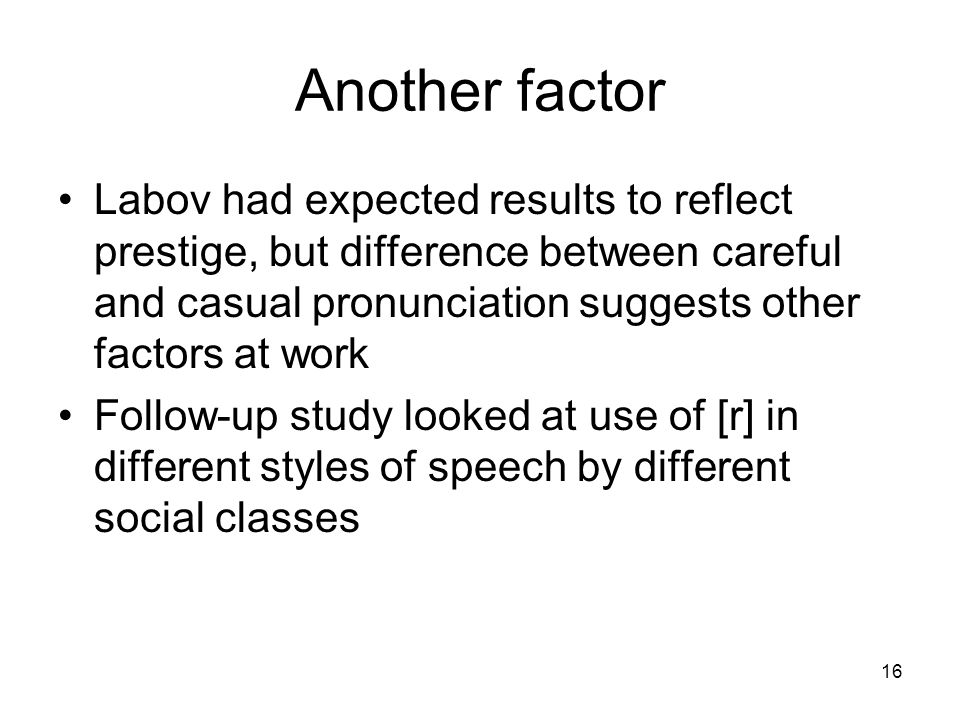 Another factor

• Labov had expected results to reflect prestige, but difference between careful and casual pronunciation suggests other factors at work

• Follow-up study looked at use of [r] in different styles of speech by different social classes

16